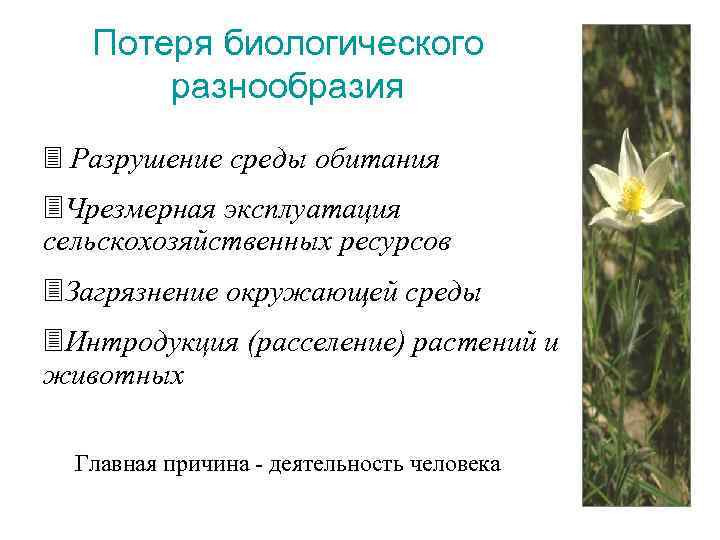 Потеря биологического разнообразия

Разрушение среды обитания

Чрезмерная эксплуатация сельскохозяйственных ресурсов

Загрязнение окружающей среды

Интродукция (расселение) растений и животных

Главная причина - деятельность человека